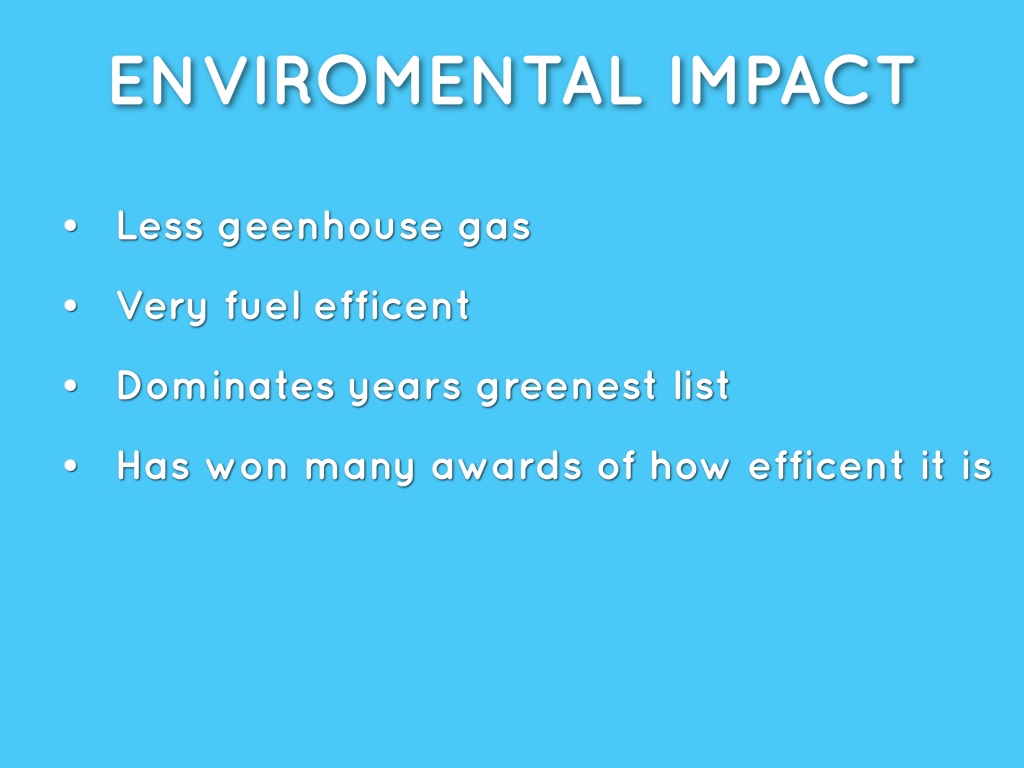 ENVIROMENTAL IMPACT

• Less geenhouse gas
• Very fuel efficent
• Dominates years greenest list
• Has won many awards of how efficent it is